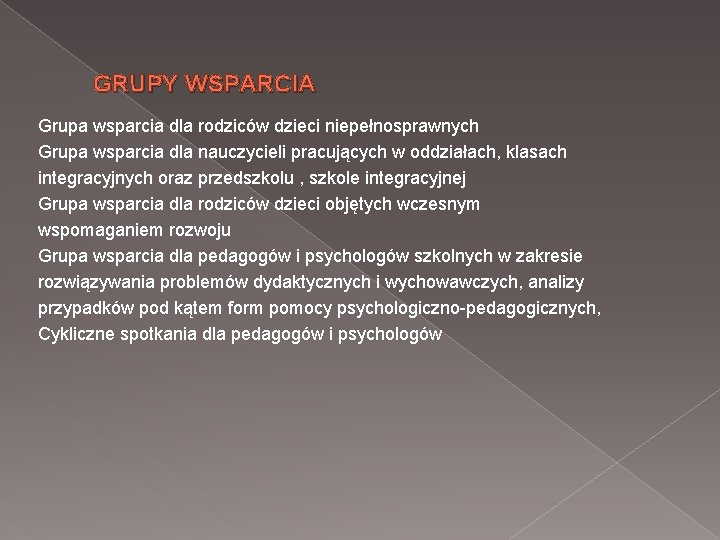 GRUPY WSPARCIA

Grupa wsparcia dla rodziców dzieci niepełnosprawnych
Grupa wsparcia dla nauczycieli pracujących w oddziałach, klasach integracyjnych oraz przedszkolu , szkole integracyjnej
Grupa wsparcia dla rodziców dzieci objętych wczesnym wspomaganiem rozwoju
Grupa wsparcia dla pedagogów i psychologów szkolnych w zakresie rozwiązywania problemów dydaktycznych i wychowawczych, analizy przypadków pod kątem form pomocy psychologiczno-pedagogicznych,
Cykliczne spotkania dla pedagogów i psychologów